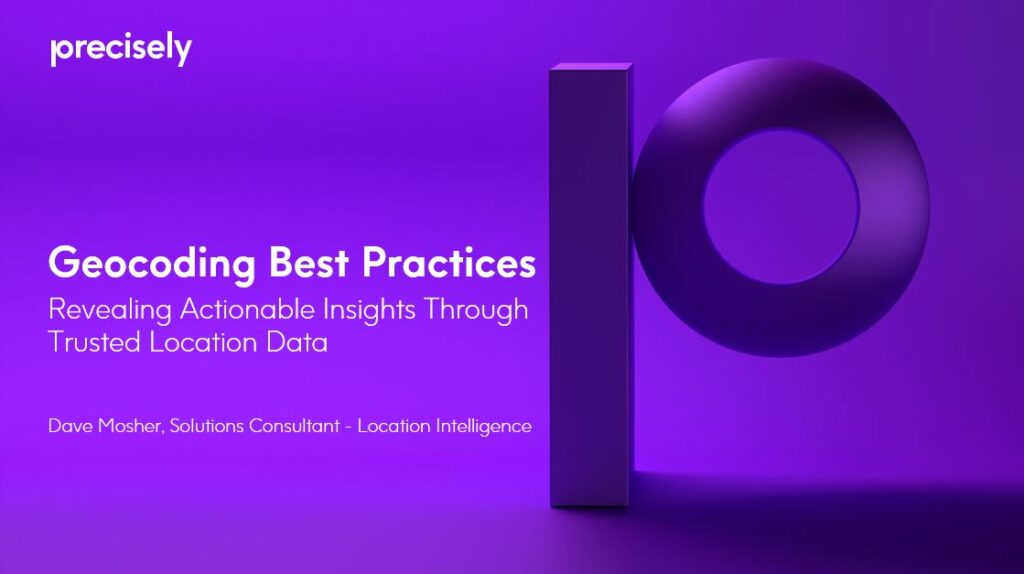 precisely

Geocoding Best Practices

Revealing Actionable Insights Through Trusted Location Data

Dave Mosher, Solutions Consultant - Location Intelligence